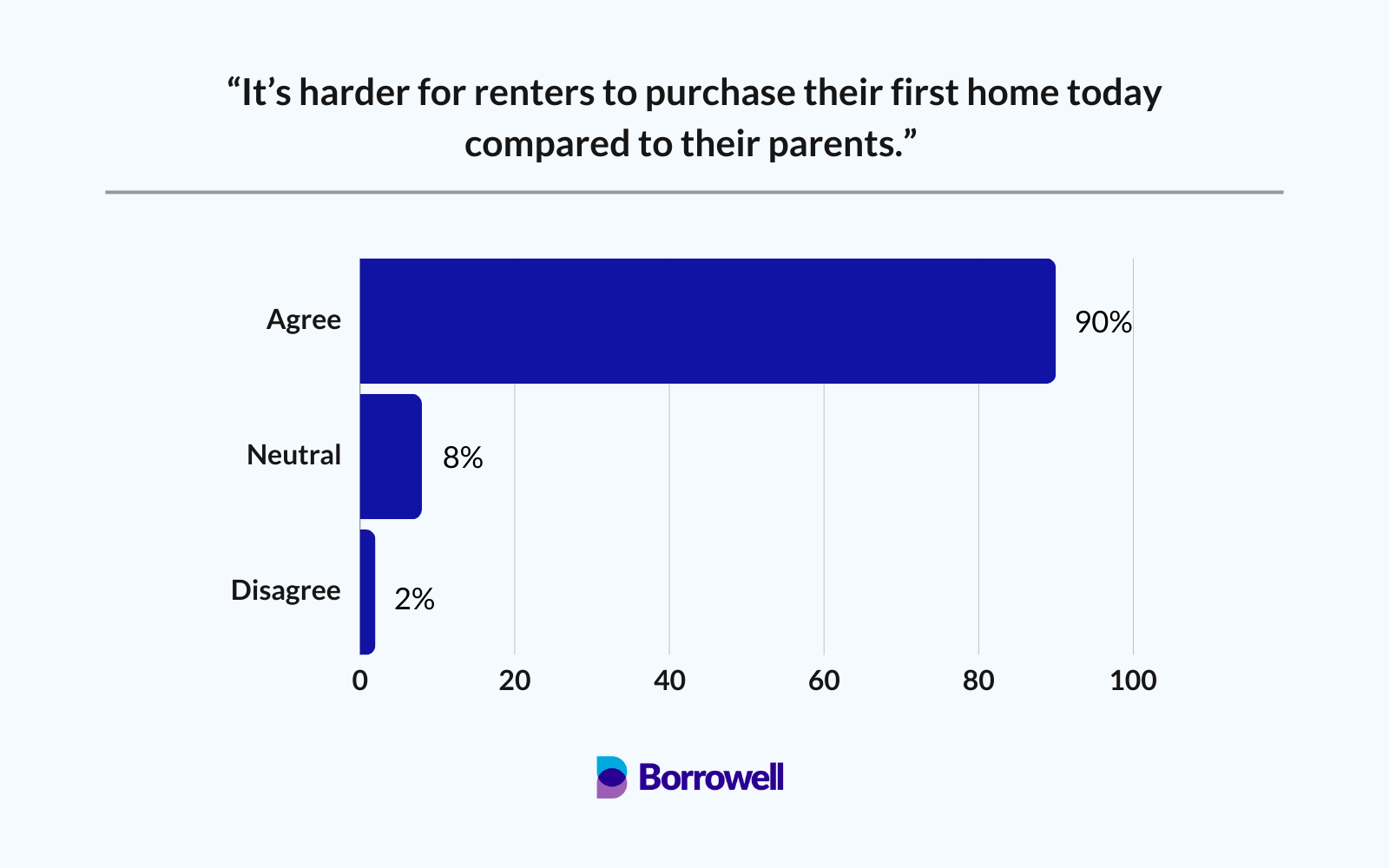 “It’s harder for renters to purchase their first home today compared to their parents.”

Agree 90%

Neutral 8%

Disagree 2%

0 20 40 60 80 100

Borrowell